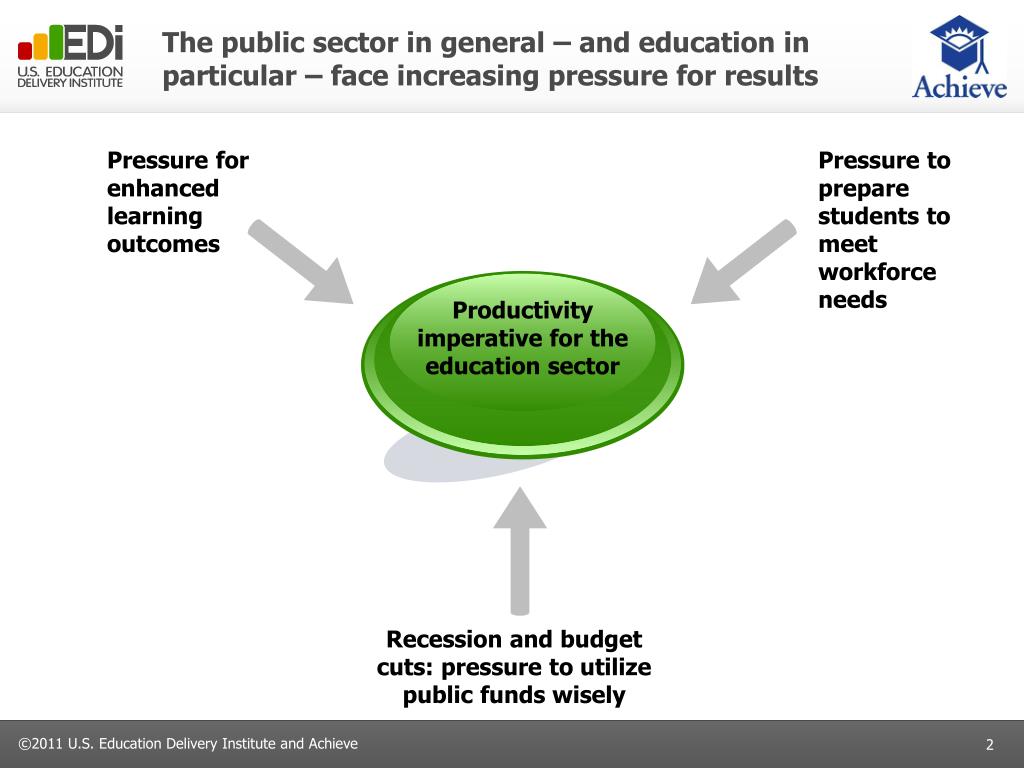 EDi
U.S. EDUCATION DELIVERY INSTITUTE

The public sector in general – and education in particular – face increasing pressure for results

Achieve

Pressure for enhanced learning outcomes

Pressure to prepare students to meet workforce needs

Productivity imperative for the education sector

Recession and budget cuts: pressure to utilize public funds wisely

©2011 U.S. Education Delivery Institute and Achieve

2